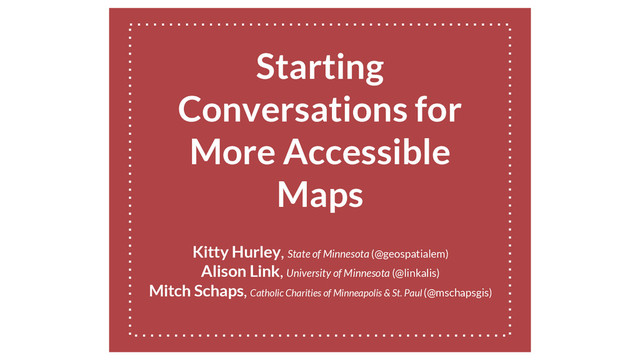 Starting Conversations for More Accessible Maps

Kitty Hurley, State of Minnesota (@geospatialem)
Alison Link, University of Minnesota (@linkalis)
Mitch Schaps, Catholic Charities of Minneapolis & St. Paul (@mschapsgis)